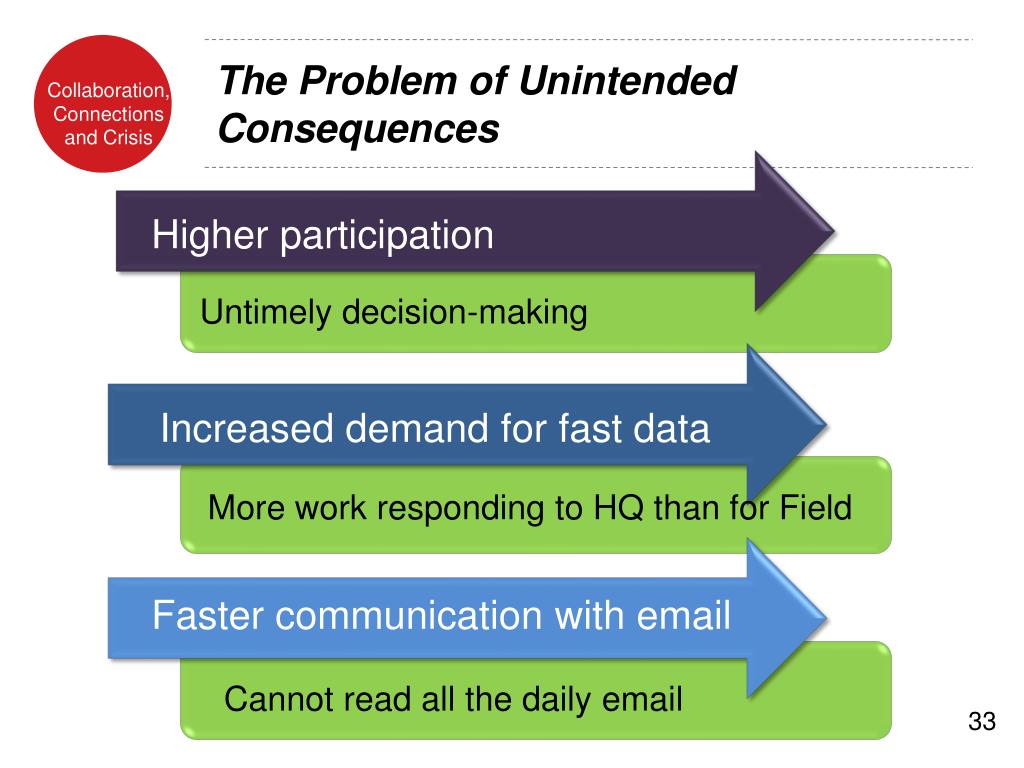 Collaboration, Connections and Crisis

The Problem of Unintended Consequences

Higher participation

Untimely decision-making

Increased demand for fast data

More work responding to HQ than for Field

Faster communication with email

Cannot read all the daily email

33